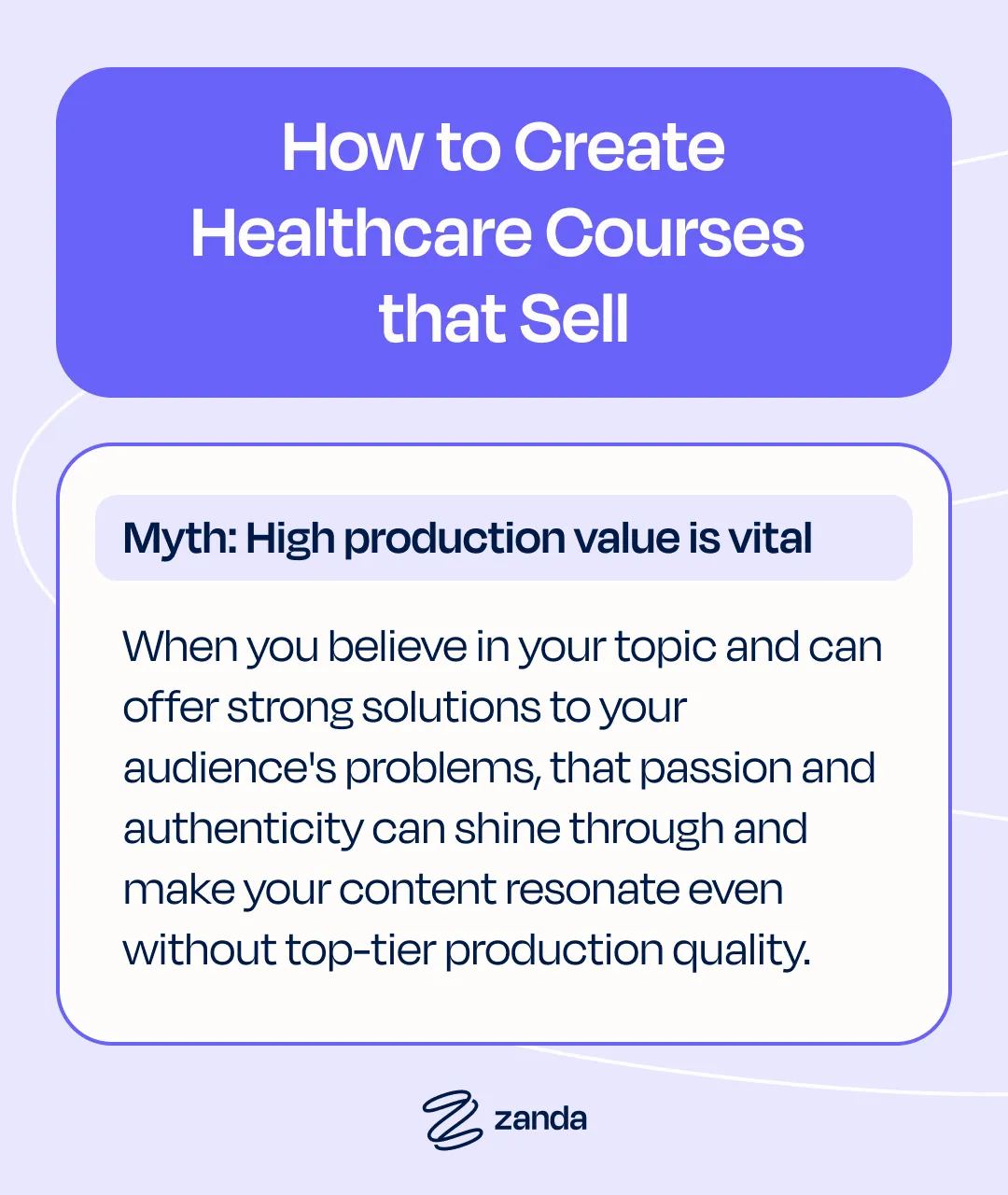 How to Create Healthcare Courses that Sell

Myth: High production value is vital

When you believe in your topic and can offer strong solutions to your audience's problems, that passion and authenticity can shine through and make your content resonate even without top-tier production quality.

zanda